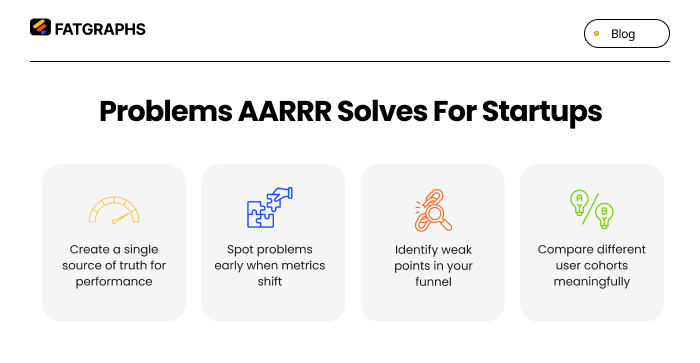 FATGRAPHS

Blog

Problems AARRR Solves For Startups

Create a single source of truth for performance

Spot problems early when metrics shift

Identify weak points in your funnel

A B

Compare different user cohorts meaningfully